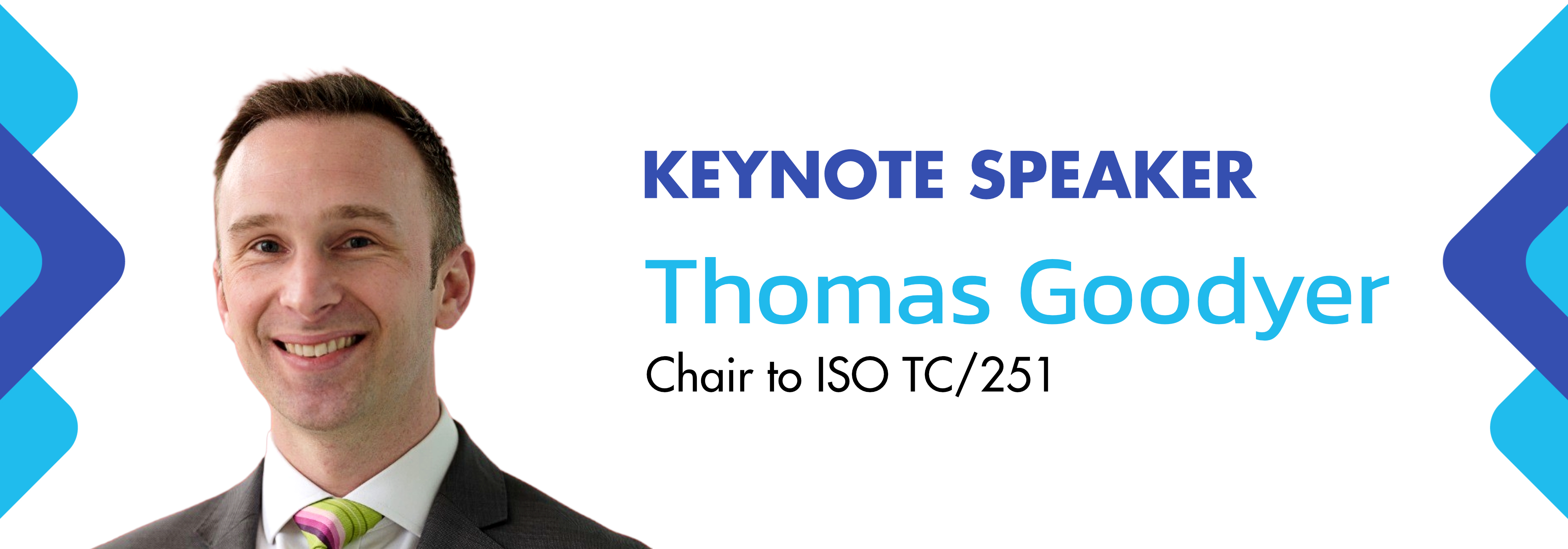 KEYNOTE SPEAKER

Thomas Goodyer

Chair to ISO TC/251